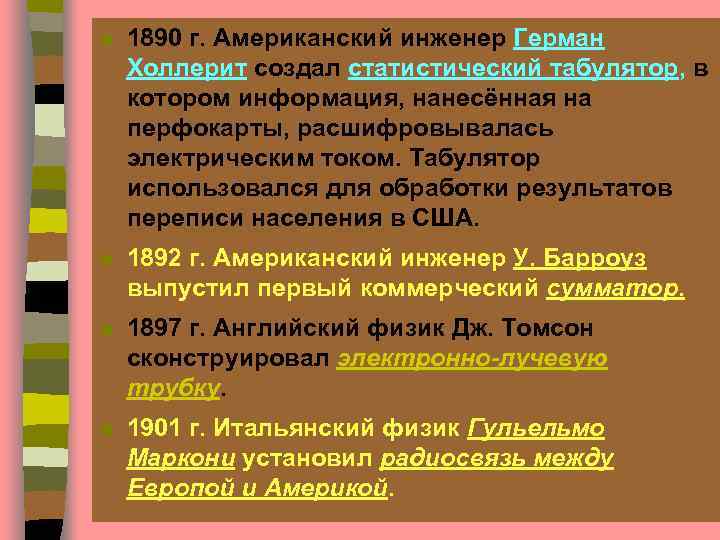 1890 г. Американский инженер Герман Холлерит создал статистический табулятор, в котором информация, нанесённая на перфокарты, расшифровывалась электрическим током. Табулятор использовался для обработки результатов переписи населения в США.

1892 г. Американский инженер У. Барроуз выпустил первый коммерческий сумматор.

1897 г. Английский физик Дж. Томсон сконструировал электронно-лучевую трубку.

1901 г. Итальянский физик Гульельмо Маркони установил радиосвязь между Европой и Америкой.